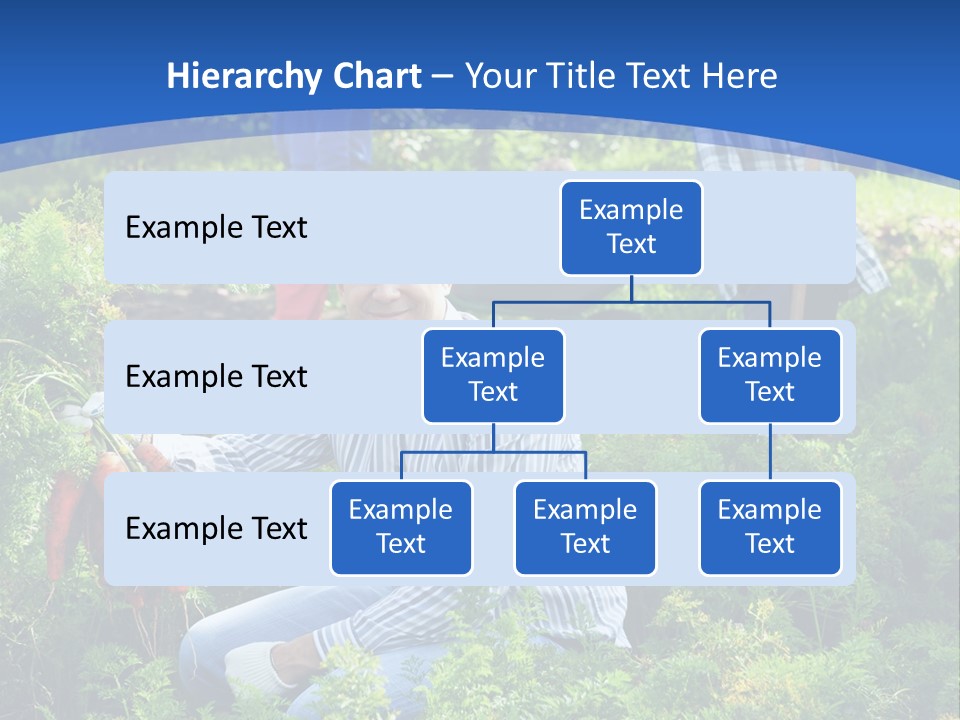 Hierarchy Chart – Your Title Text Here

Example Text

Example Text

Example Text

Example Text

Example Text

Example Text

Example Text

Example Text

Example Text